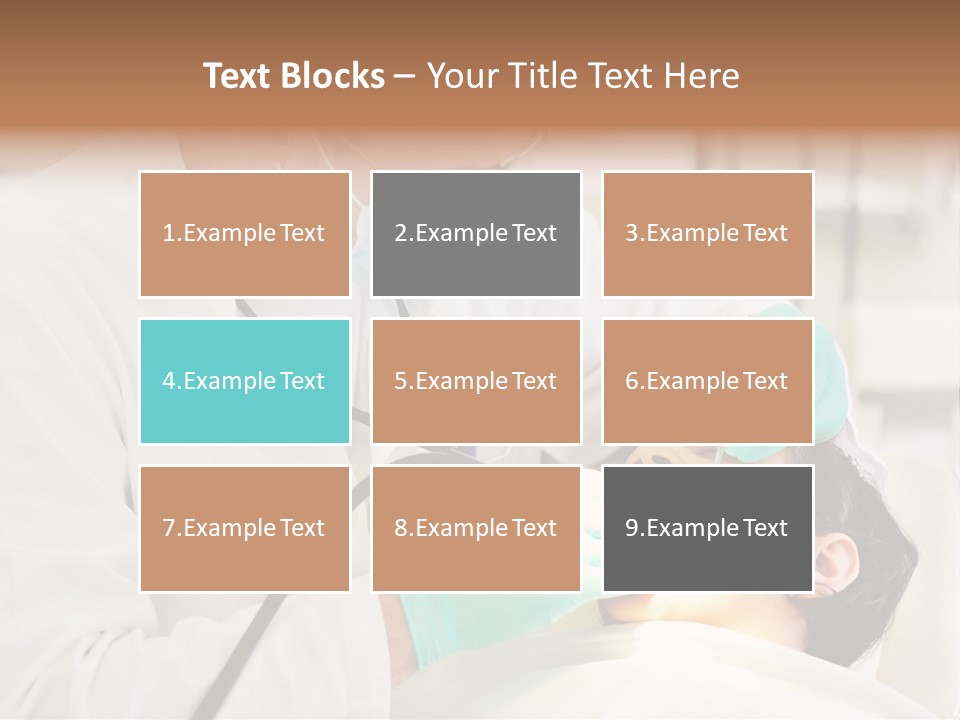 Text Blocks – Your Title Text Here

1.Example Text

2.Example Text

3.Example Text

4.Example Text

5.Example Text

6.Example Text

7.Example Text

8.Example Text

9.Example Text